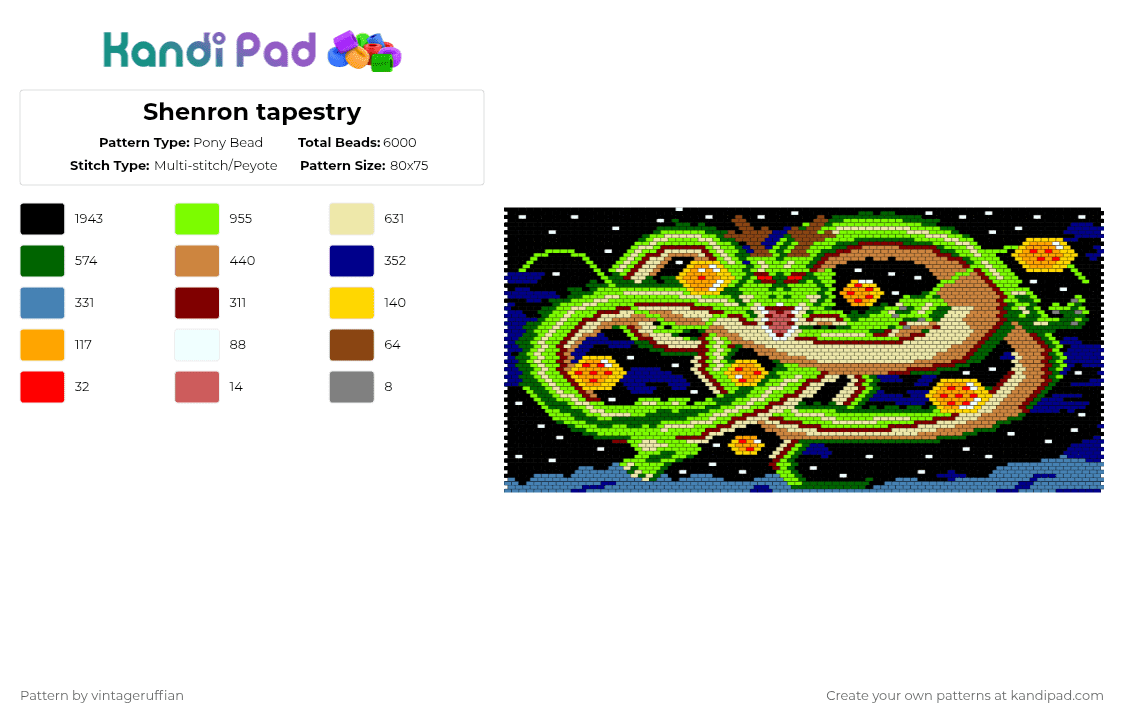 Kandi Pad

Shenron tapestry

Pattern Type: Pony Bead
Total Beads: 6000
Stitch Type: Multi-stitch/Peyote
Pattern Size: 80x75

1943
955
631
574
440
352
331
311
140
117
88
64
32
14
8

Pattern by vintageruffian

Create your own patterns at kandipad.com